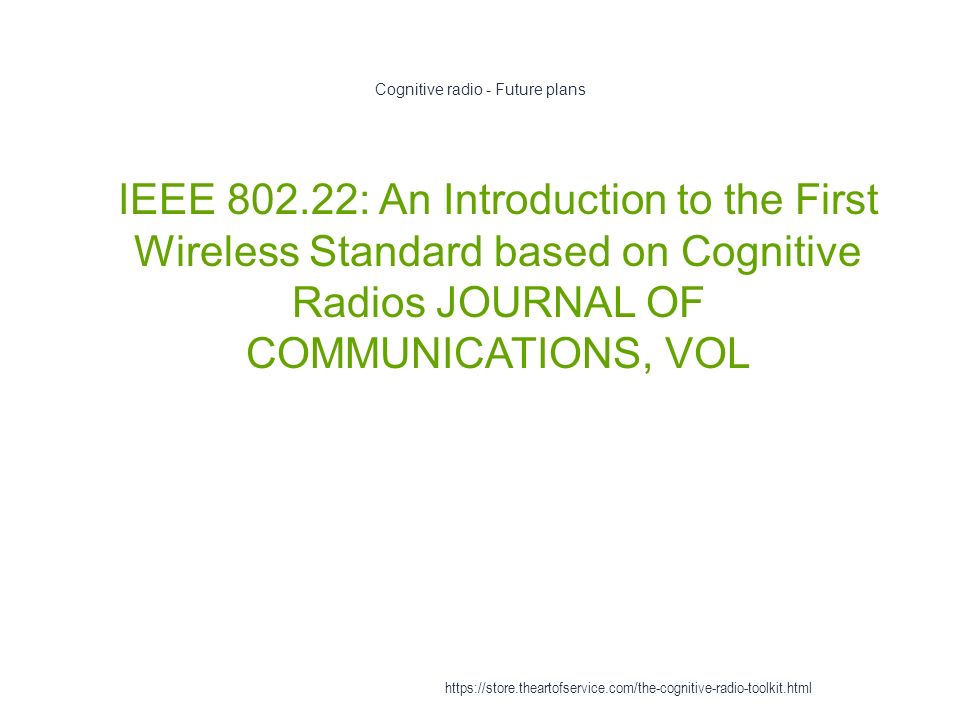 Cognitive radio - Future plans

IEEE 802.22: An Introduction to the First Wireless Standard based on Cognitive Radios JOURNAL OF COMMUNICATIONS, VOL

https://store.theartofservice.com/the-cognitive-radio-toolkit.html